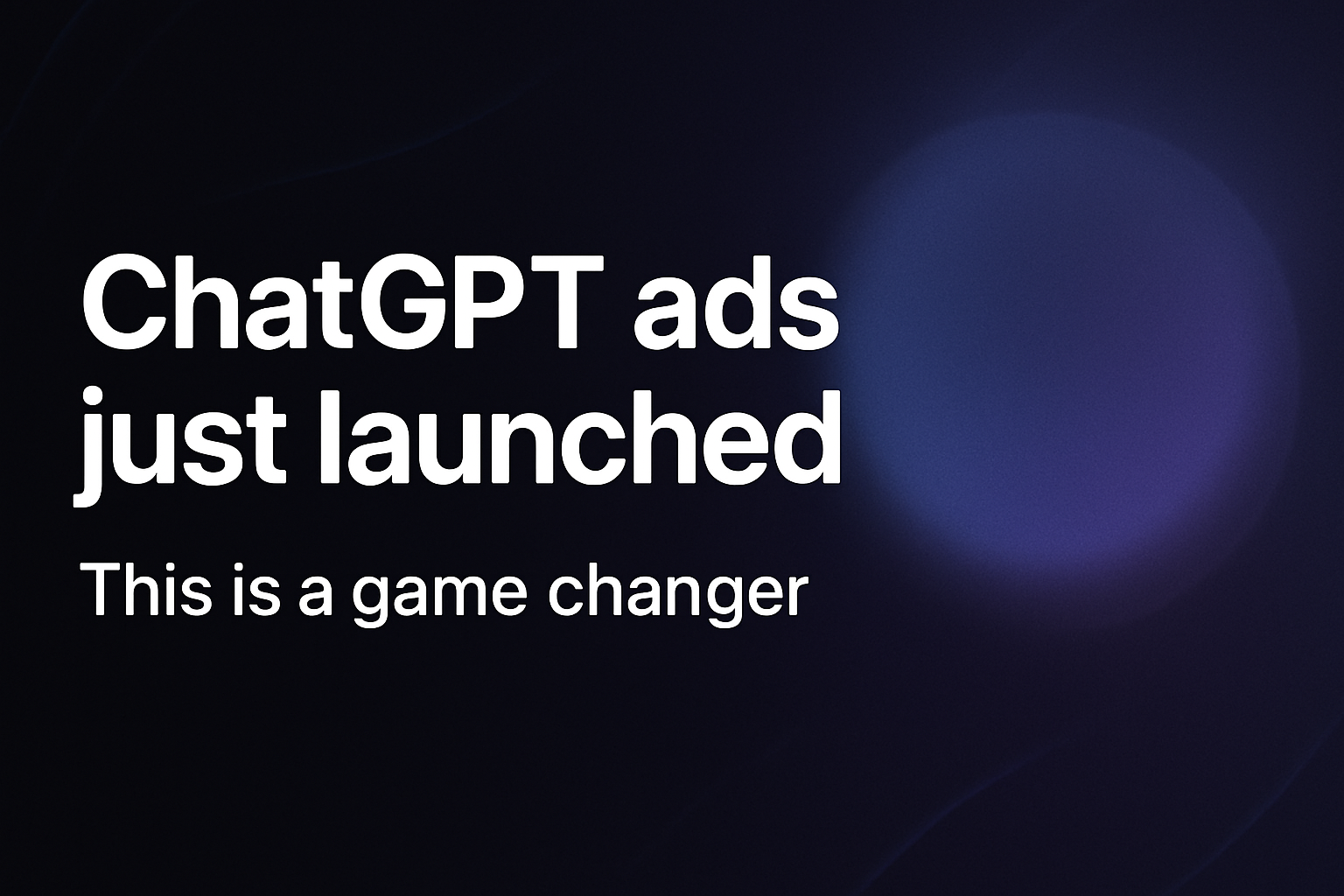 ChatGPT ads just launched

This is a game changer